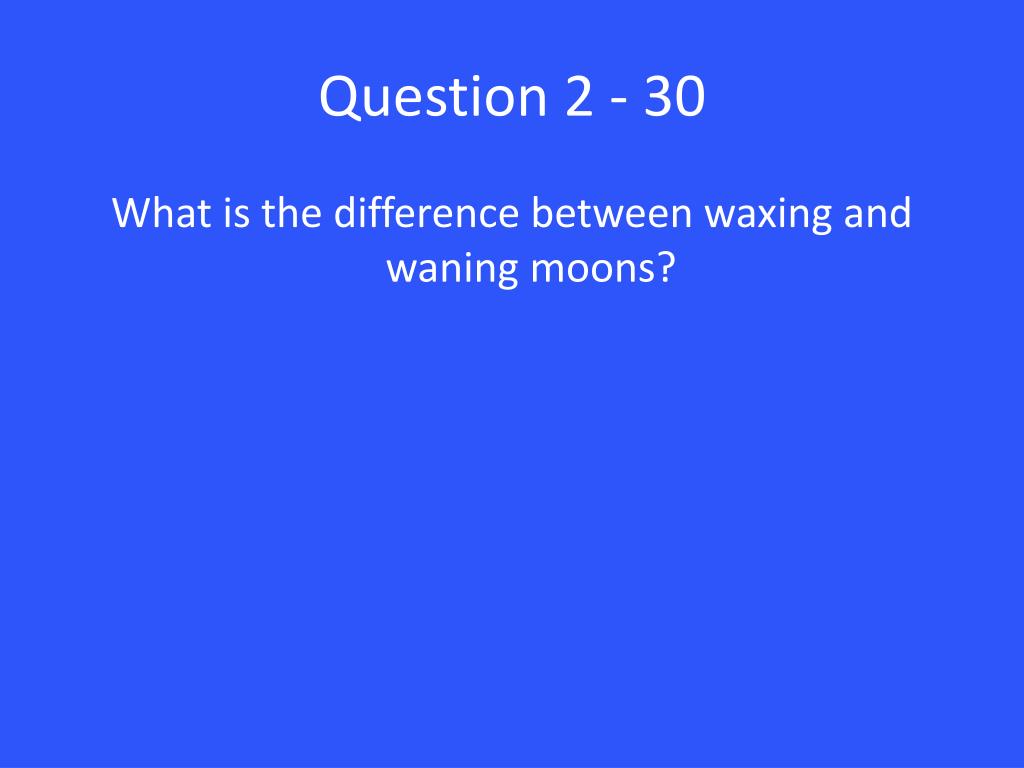 Question 2 - 30

What is the difference between waxing and waning moons?